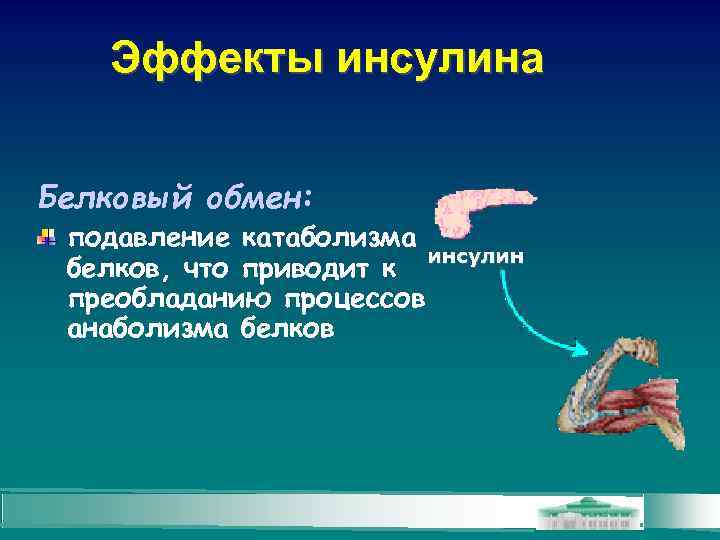 Эффекты инсулина

Белковый обмен:

подавление катаболизма белков, что приводит к преобладанию процессов анаболизма белков

инсулин